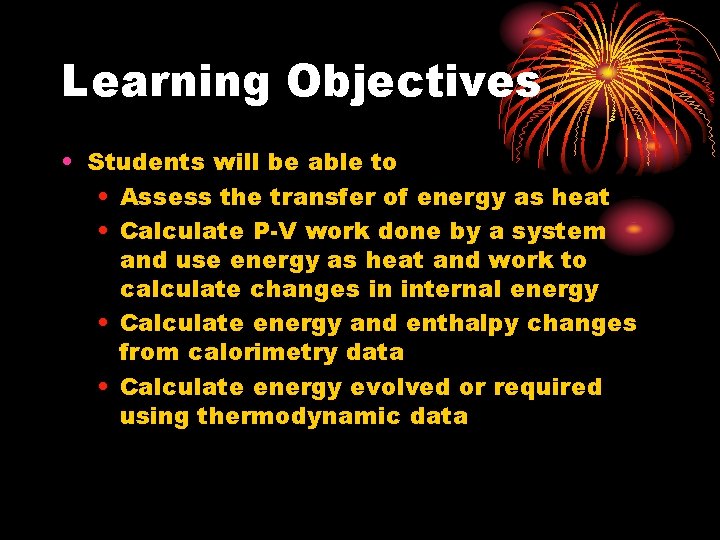 Learning Objectives

• Students will be able to
  • Assess the transfer of energy as heat
  • Calculate P-V work done by a system and use energy as heat and work to calculate changes in internal energy
  • Calculate energy and enthalpy changes from calorimetry data
  • Calculate energy evolved or required using thermodynamic data